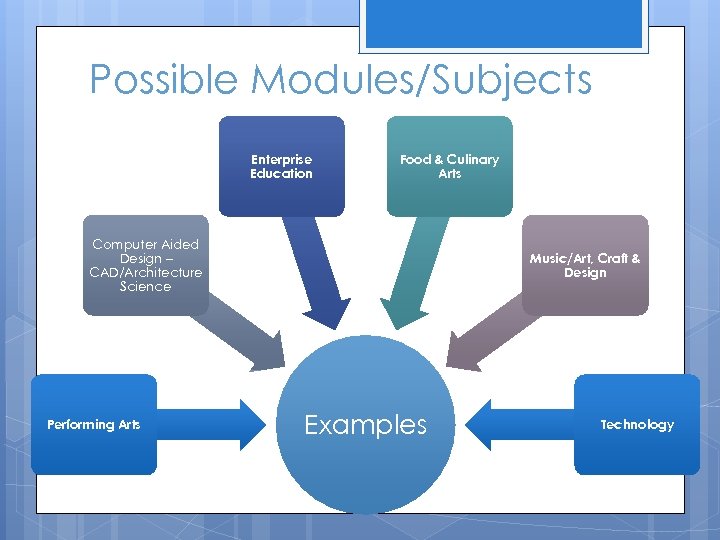 Possible Modules/Subjects

Enterprise Education

Food & Culinary Arts

Computer Aided Design – CAD/Architecture Science

Music/Art, Craft & Design

Performing Arts

Examples

Technology